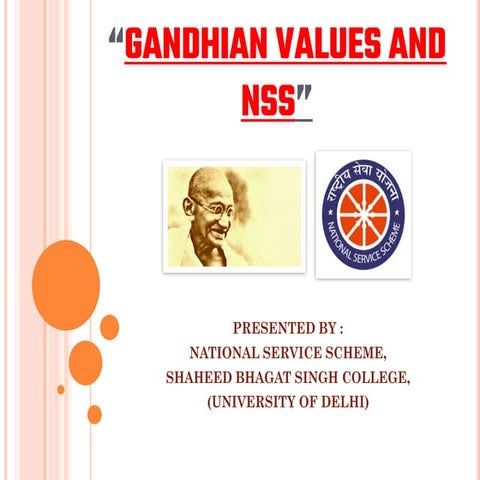 “GANDHIAN VALUES AND NSS”

राष्ट्रीय सेवा योजना
NATIONAL SERVICE SCHEME

PRESENTED BY :
NATIONAL SERVICE SCHEME,
SHAHEED BHAGAT SINGH COLLEGE,
(UNIVERSITY OF DELHI)